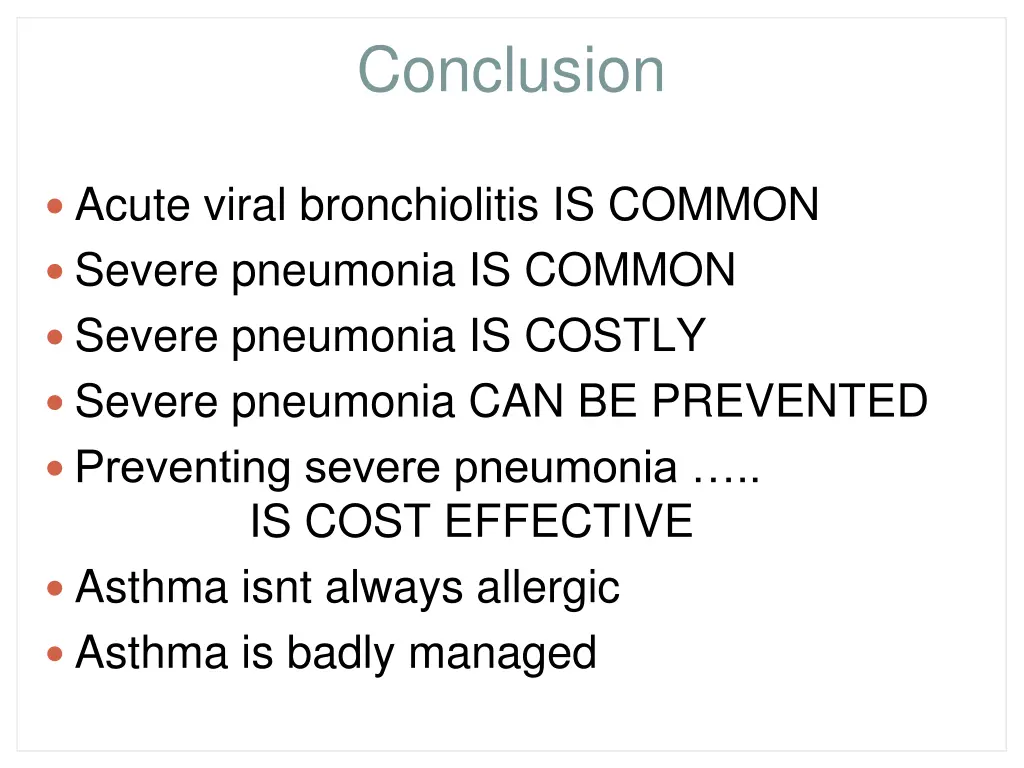 Conclusion

- Acute viral bronchiolitis IS COMMON
- Severe pneumonia IS COMMON
- Severe pneumonia IS COSTLY
- Severe pneumonia CAN BE PREVENTED
- Preventing severe pneumonia ….. IS COST EFFECTIVE
- Asthma isnt always allergic
- Asthma is badly managed